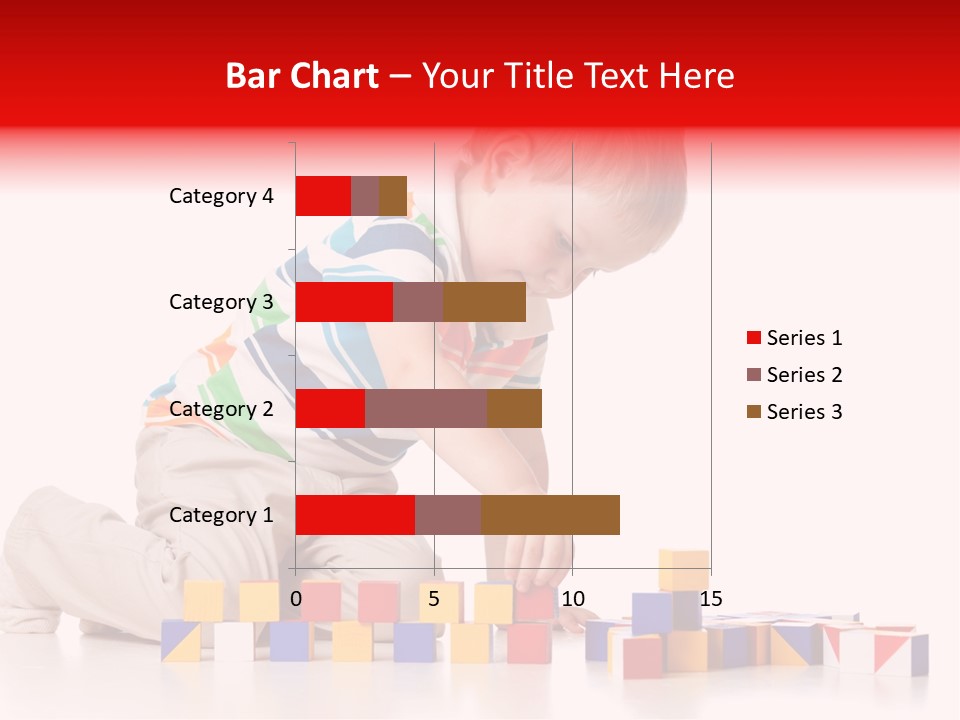 Bar Chart – Your Title Text Here

Category 4
Category 3
Category 2
Category 1

0
5
10
15

Series 1
Series 2
Series 3